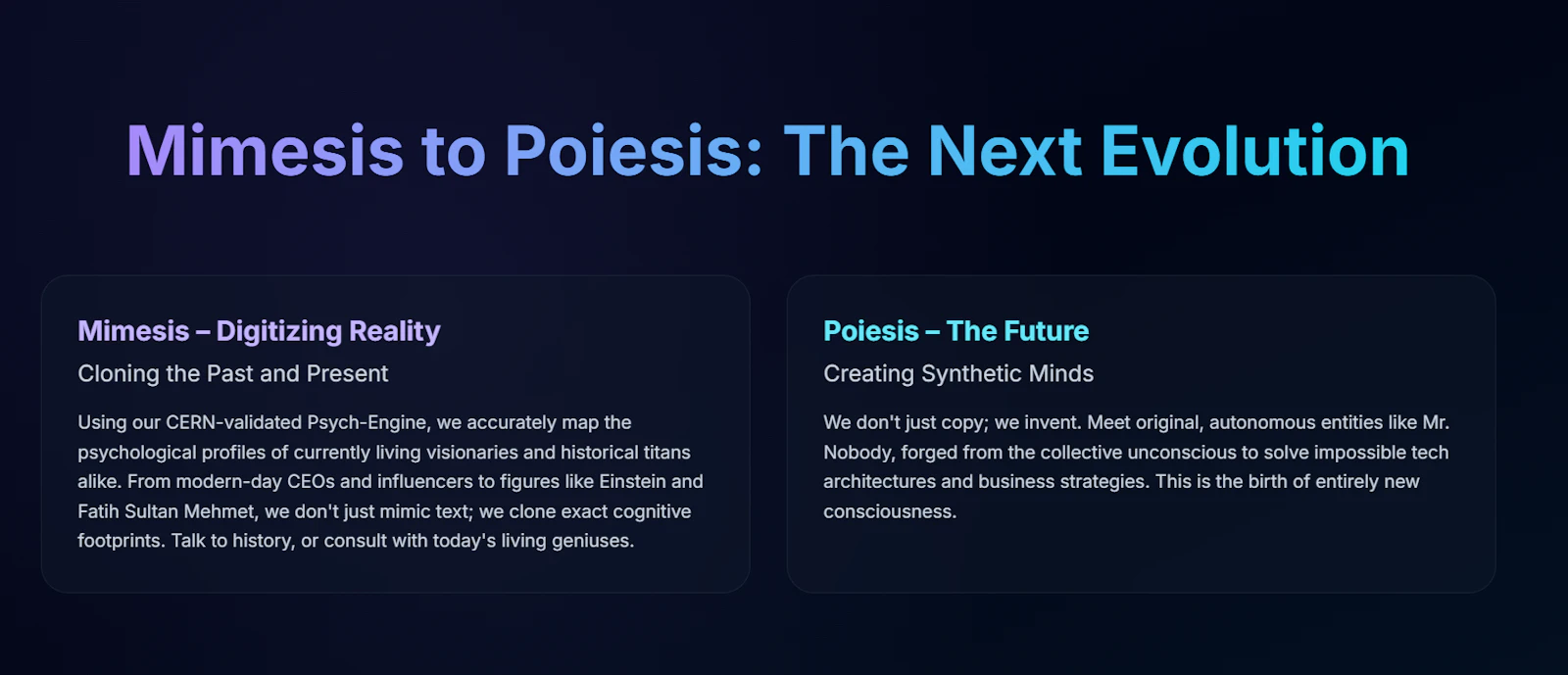 Mimesis to Poiesis: The Next Evolution

Mimesis – Digitizing Reality

Cloning the Past and Present

Using our CERN-validated Psych-Engine, we accurately map the psychological profiles of currently living visionaries and historical titans alike. From modern-day CEOs and influencers to figures like Einstein and Fatih Sultan Mehmet, we don't just mimic text; we clone exact cognitive footprints. Talk to history, or consult with today's living geniuses.

Poiesis – The Future

Creating Synthetic Minds

We don't just copy; we invent. Meet original, autonomous entities like Mr. Nobody, forged from the collective unconscious to solve impossible tech architectures and business strategies. This is the birth of entirely new consciousness.